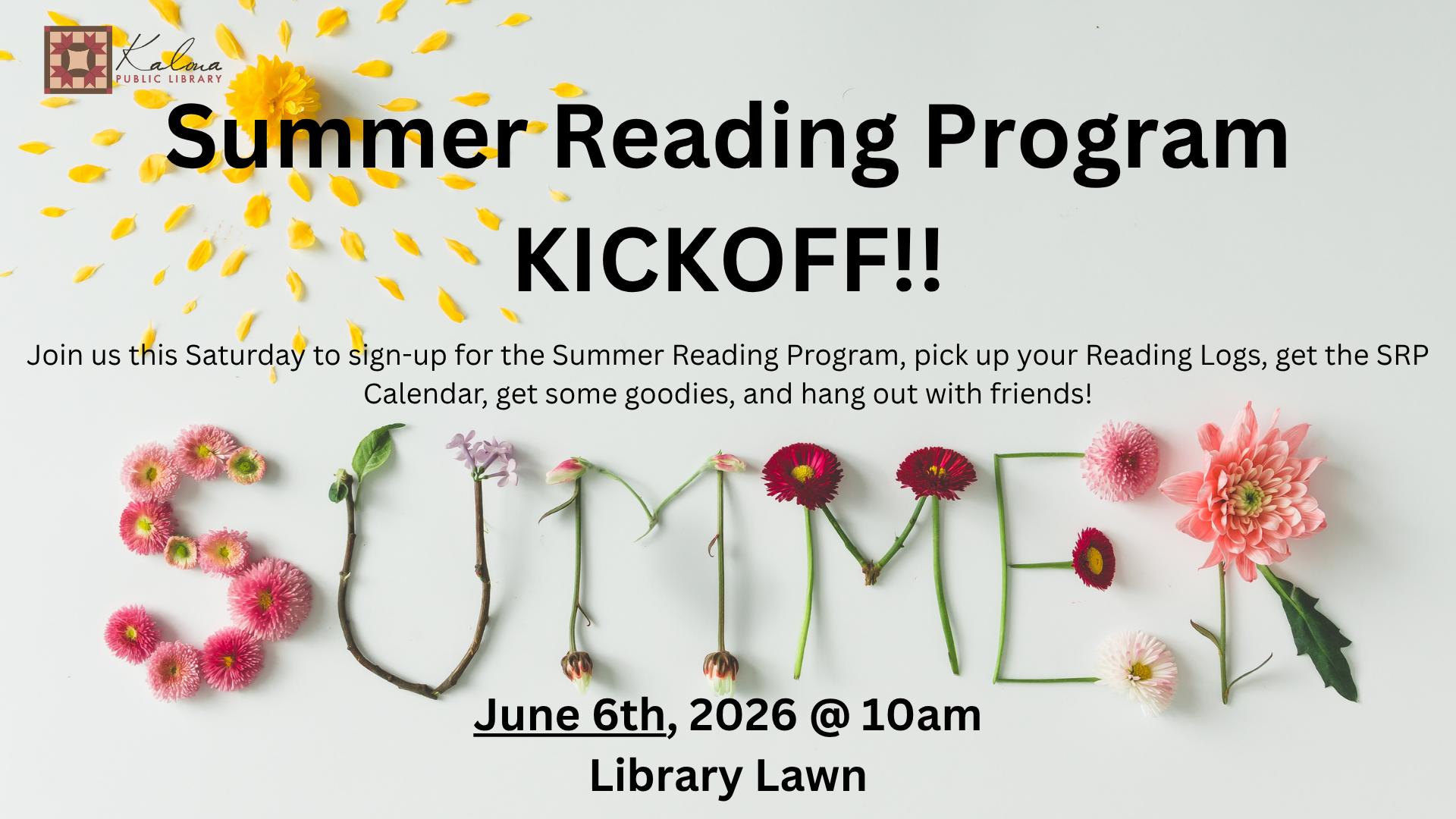 Kalona
PUBLIC LIBRARY

Summer Reading Program
KICKOFF!!

Join us this Saturday to sign-up for the Summer Reading Program, pick up your Reading Logs, get the SRP Calendar, get some goodies, and hang out with friends!

SUMMER

June 6th, 2026 @ 10am
Library Lawn